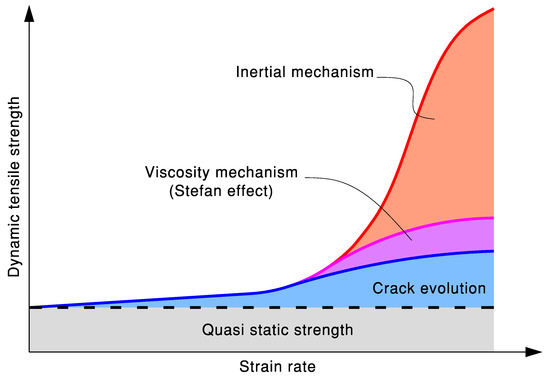 Dynamic tensile strength

Inertial mechanism

Viscosity mechanism
(Stefan effect)

Crack evolution

Quasi static strength

Strain rate